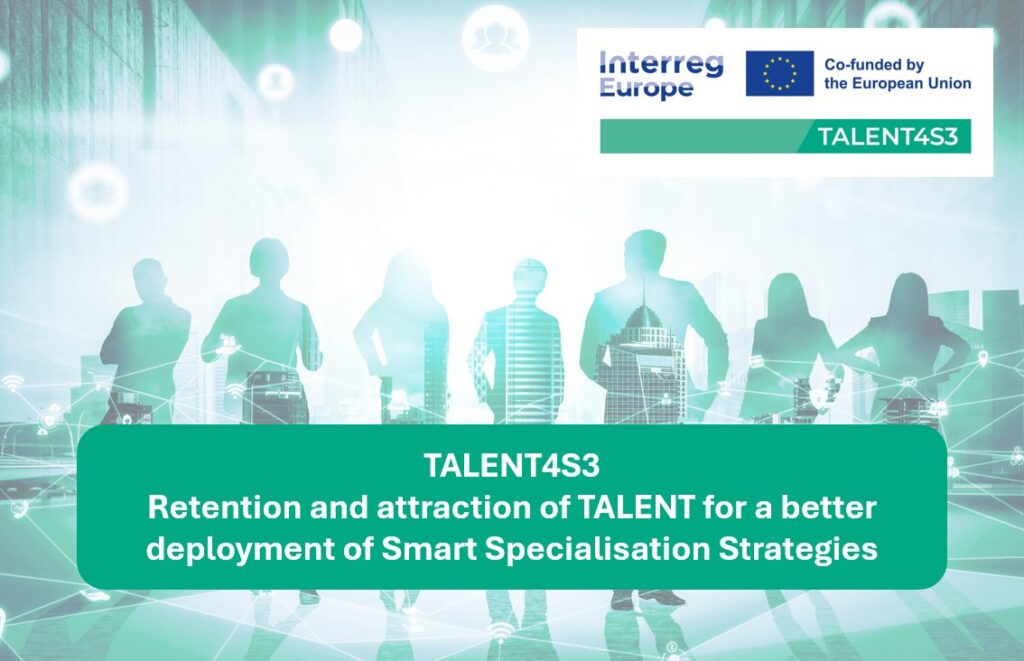 Interreg Europe

Co-funded by the European Union

TALENT4S3

TALENT4S3
Retention and attraction of TALENT for a better deployment of Smart Specialisation Strategies